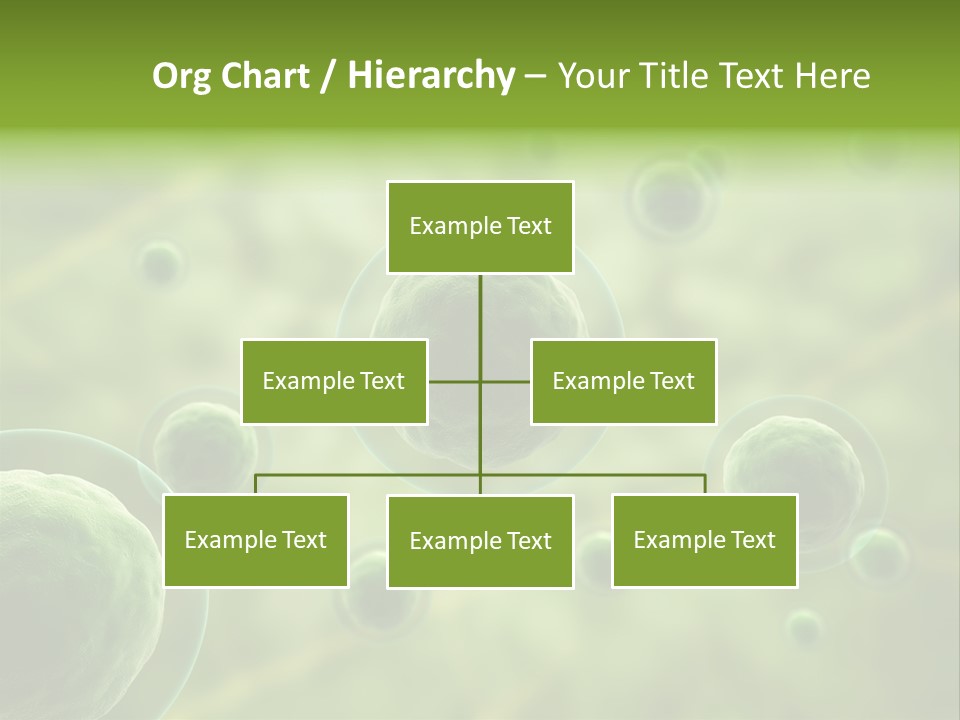 Org Chart / Hierarchy – Your Title Text Here

Example Text

Example Text

Example Text

Example Text

Example Text

Example Text